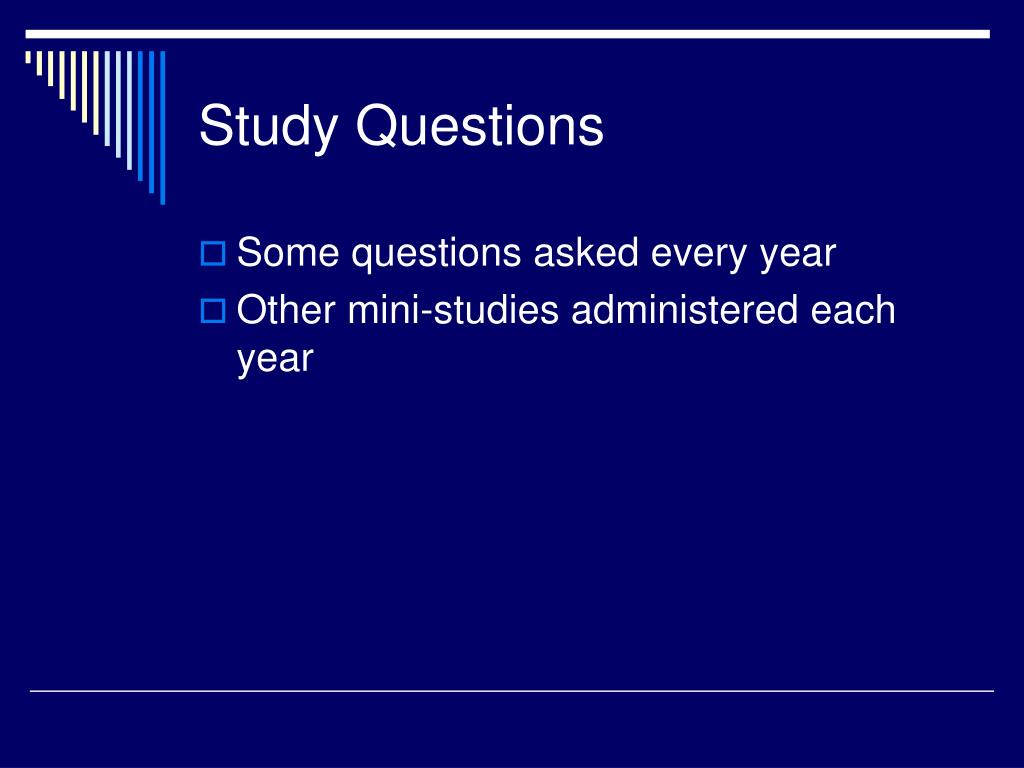 Study Questions

Some questions asked every year

Other mini-studies administered each year